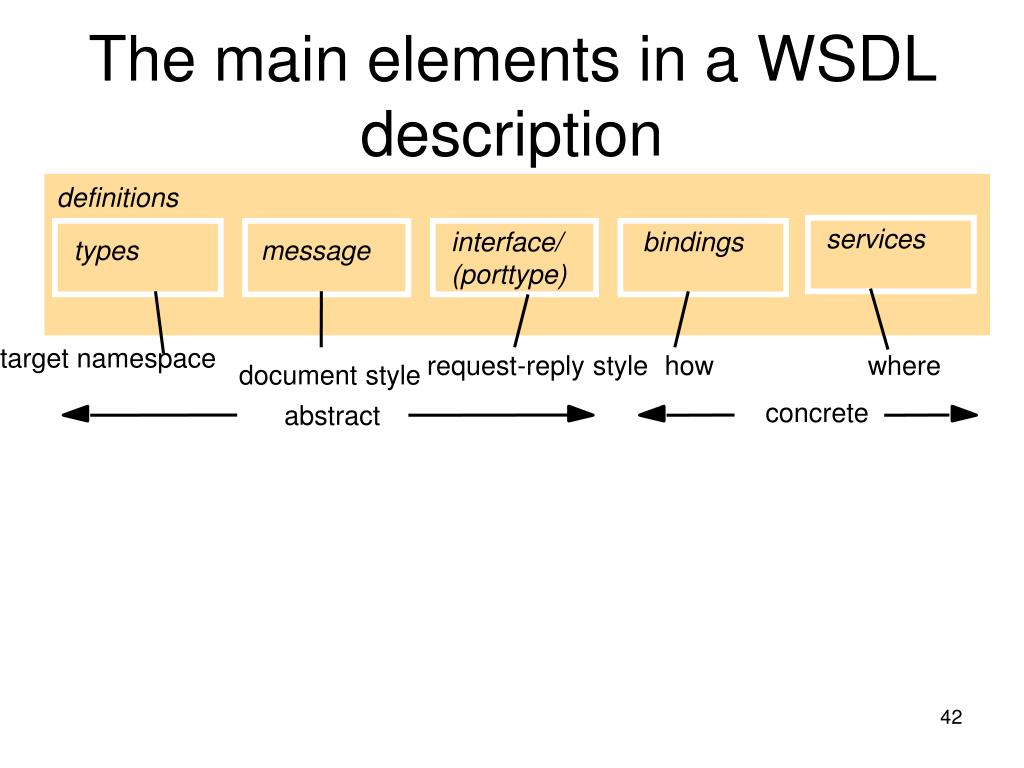 The main elements in a WSDL description

definitions

types

message

interface/ (porttype)

bindings

services

target namespace

document style

request-reply style

how

where

abstract

concrete

42